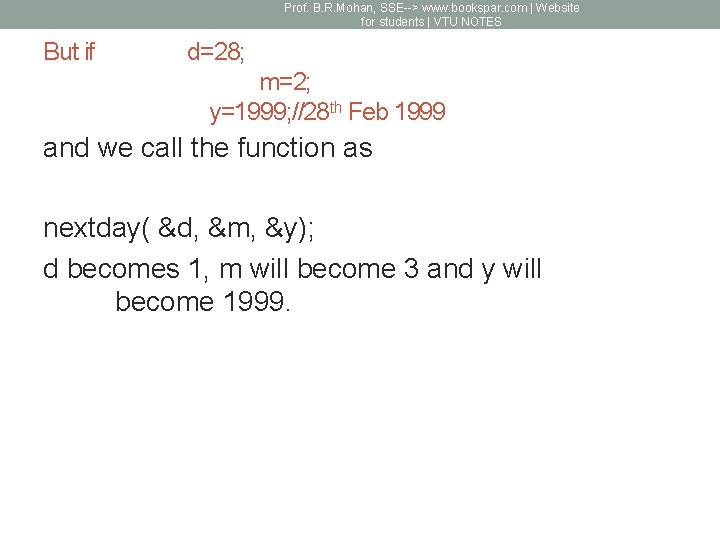 Prof. B.R.Mohan, SSE--> www.bookspar.com | Website for students | VTU NOTES

But if d=28;
m=2;
y=1999;//28$^{th}$ Feb 1999

and we call the function as

nextday( &d, &m, &y);

d becomes 1, m will become 3 and y will become 1999.